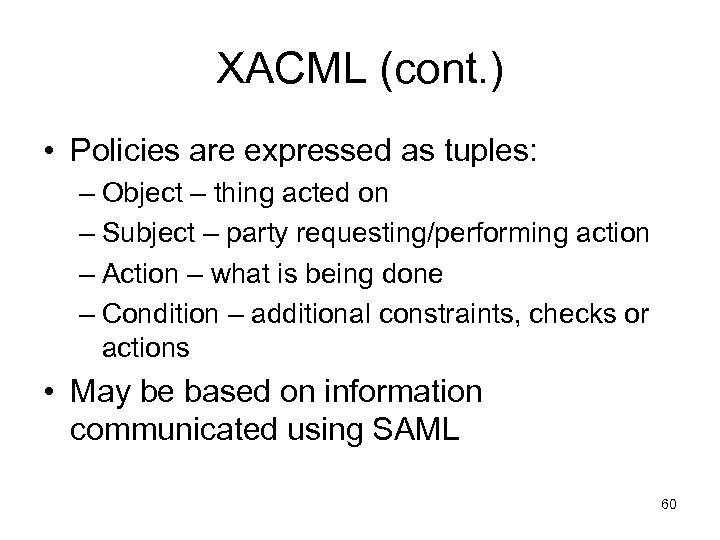 XACML (cont.)

• Policies are expressed as tuples:
– Object – thing acted on
– Subject – party requesting/performing action
– Action – what is being done
– Condition – additional constraints, checks or actions

• May be based on information communicated using SAML

60